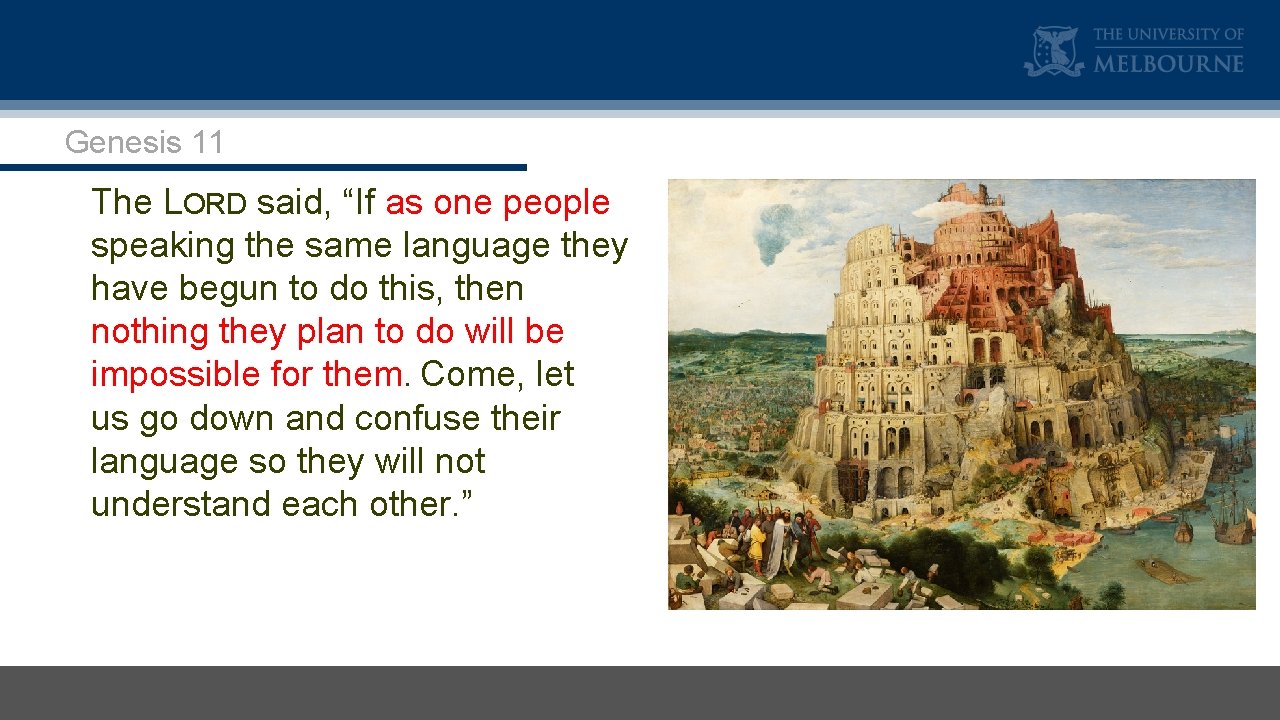 THE UNIVERSITY OF MELBOURNE

Genesis 11

The LORD said, “If as one people speaking the same language they have begun to do this, then nothing they plan to do will be impossible for them. Come, let us go down and confuse their language so they will not understand each other.”